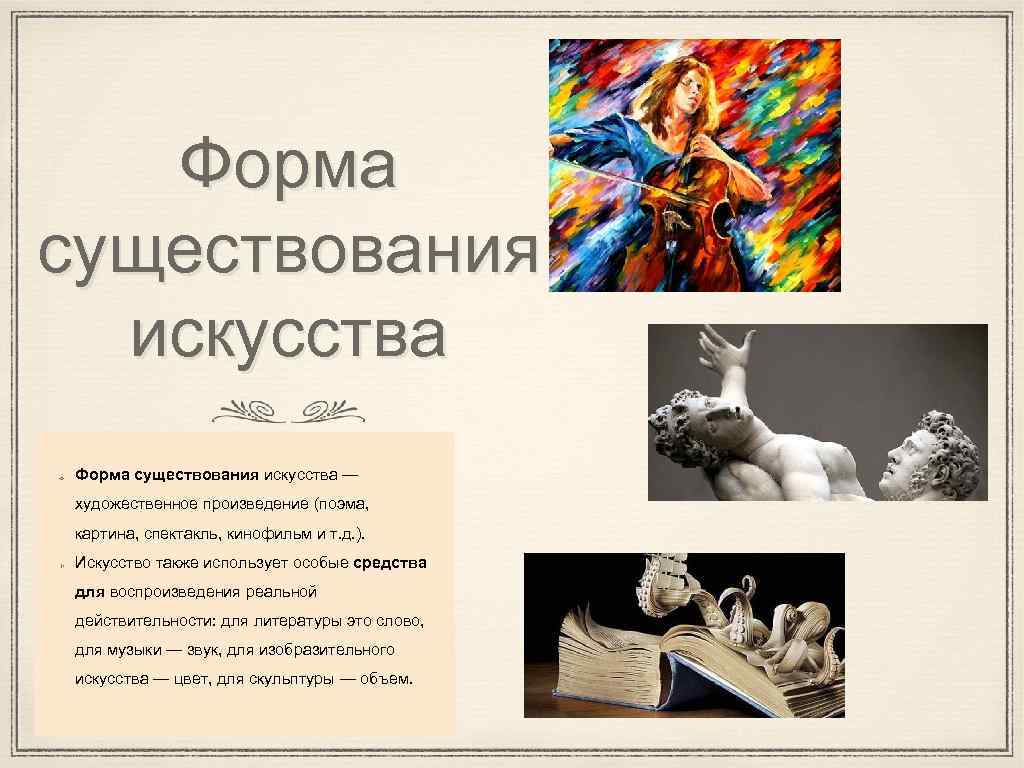 Форма существования искусства

Форма существования искусства — художественное произведение (поэма, картина, спектакль, кинофильм и т.д.).

Искусство также использует особые средства для воспроизведения реальной действительности: для литературы это слово, для музыки — звук, для изобразительного искусства — цвет, для скульптуры — объем.